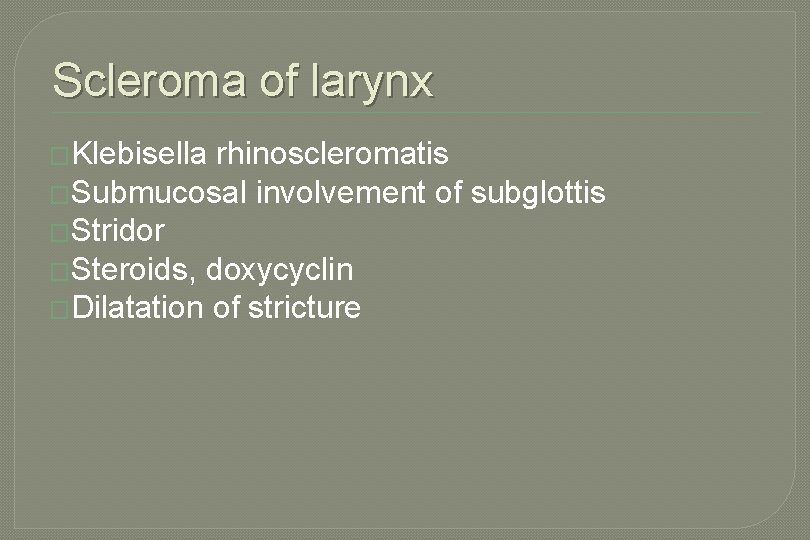 Scleroma of larynx

Klebisella rhinoscleromatis
Submucosal involvement of subglottis
Stridor
Steroids, doxycyclin
Dilatation of stricture